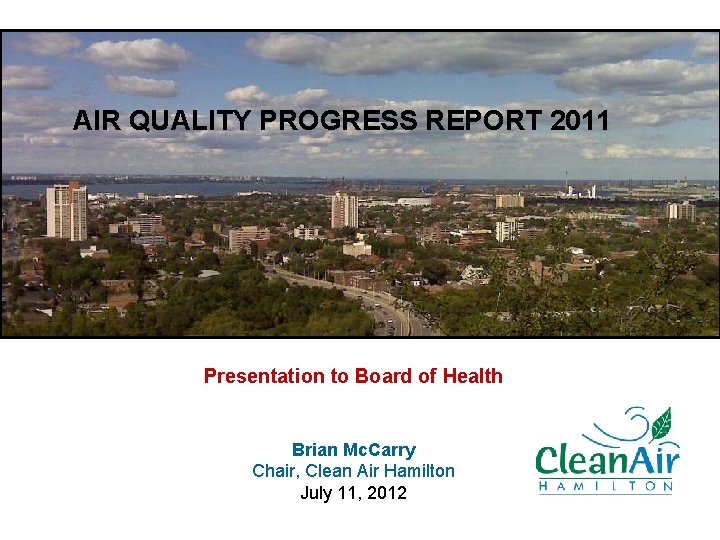 AIR QUALITY PROGRESS REPORT 2011

Presentation to Board of Health

Brian McCarry
Chair, Clean Air Hamilton
July 11, 2012

CleanAir
HAMILTON